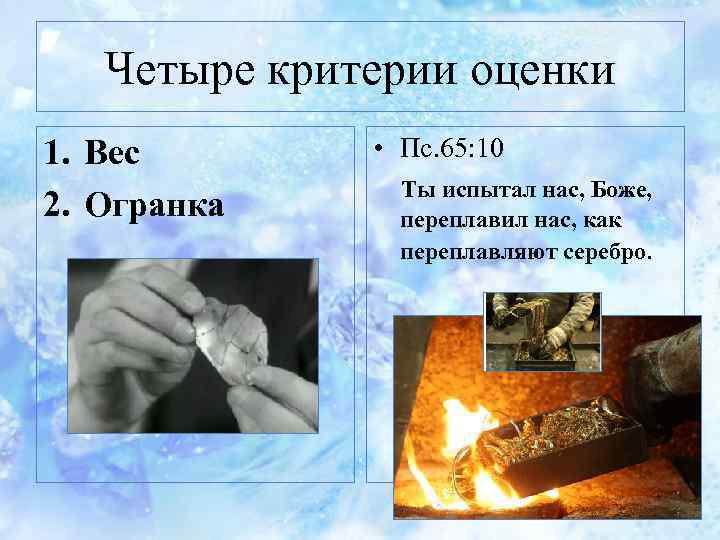 Четыре критерии оценки

1. Вес
2. Огранка

• Пс.65:10

Ты испытал нас, Боже, переплавил нас, как переплавляют серебро.